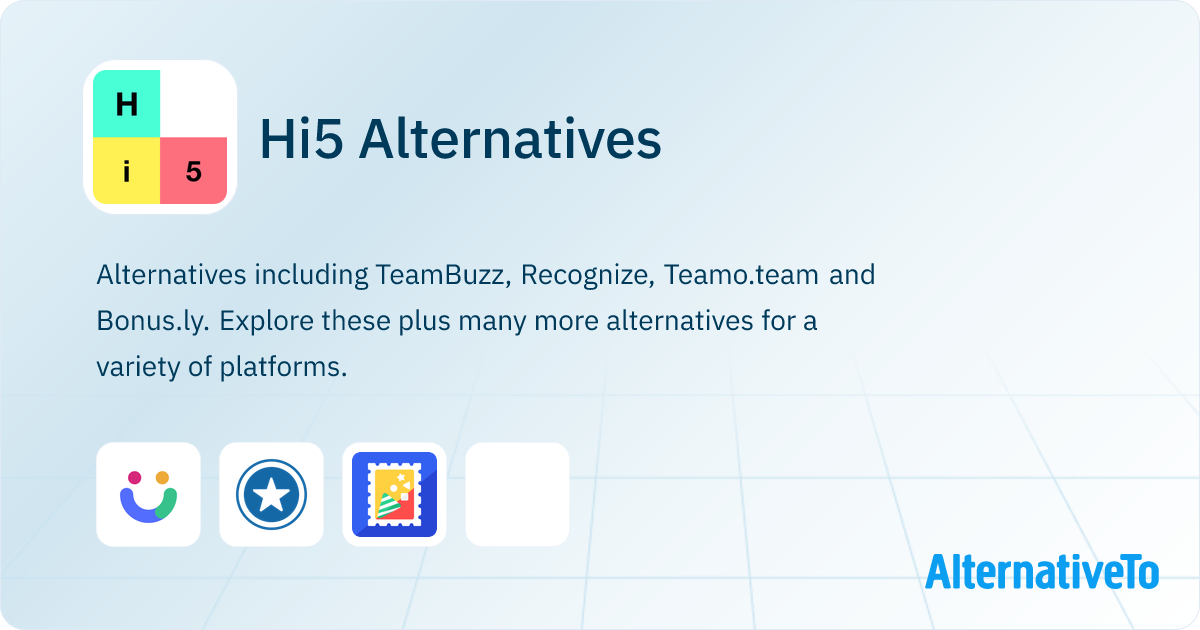 H
i 5

Hi5 Alternatives

Alternatives including TeamBuzz, Recognize, Teamo.team and Bonus.ly. Explore these plus many more alternatives for a variety of platforms.

AlternativeTo